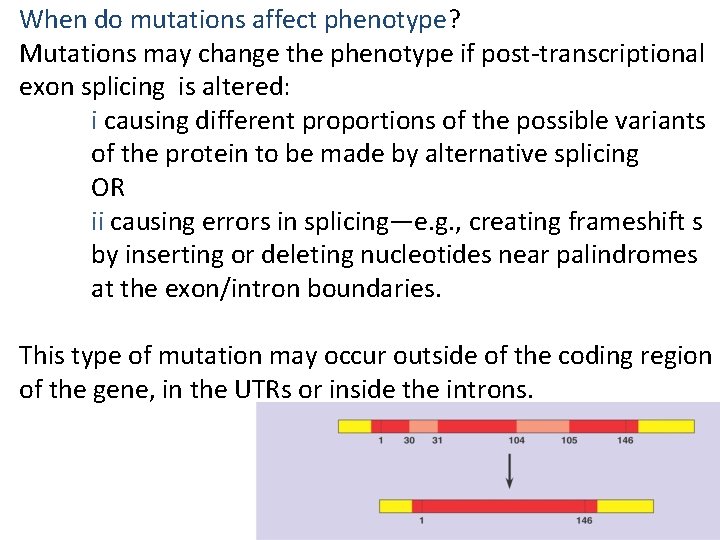 When do mutations affect phenotype?
Mutations may change the phenotype if post-transcriptional exon splicing  is altered:

i causing different proportions of the possible variants of the protein to be made by alternative splicing
OR
ii causing errors in splicing—e.g., creating frameshift s by inserting or deleting nucleotides near palindromes at the exon/intron boundaries.

This type of mutation may occur outside of the coding region of the gene, in the UTRs or inside the introns.

1 30 31 104 105 146

1 146